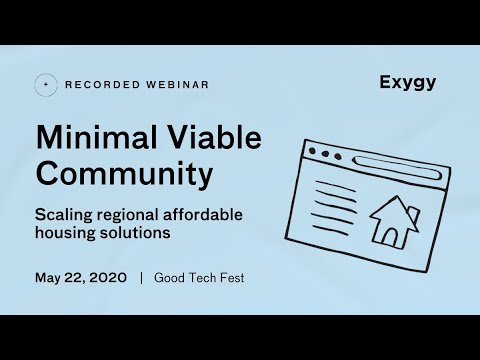 RECORDED WEBINAR

Exygy

Minimal Viable Community

Scaling regional affordable housing solutions

May 22, 2020 | Good Tech Fest